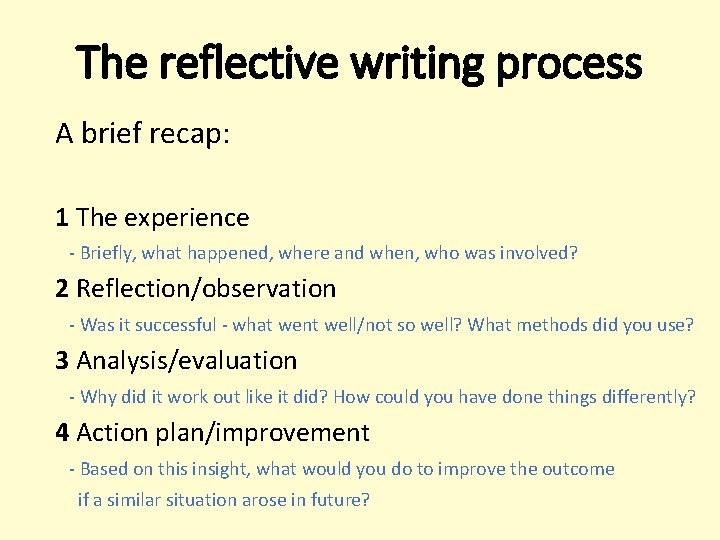 The reflective writing process

A brief recap:

1 The experience

- Briefly, what happened, where and when, who was involved?

2 Reflection/observation

- Was it successful - what went well/not so well? What methods did you use?

3 Analysis/evaluation

- Why did it work out like it did? How could you have done things differently?

4 Action plan/improvement

- Based on this insight, what would you do to improve the outcome if a similar situation arose in future?